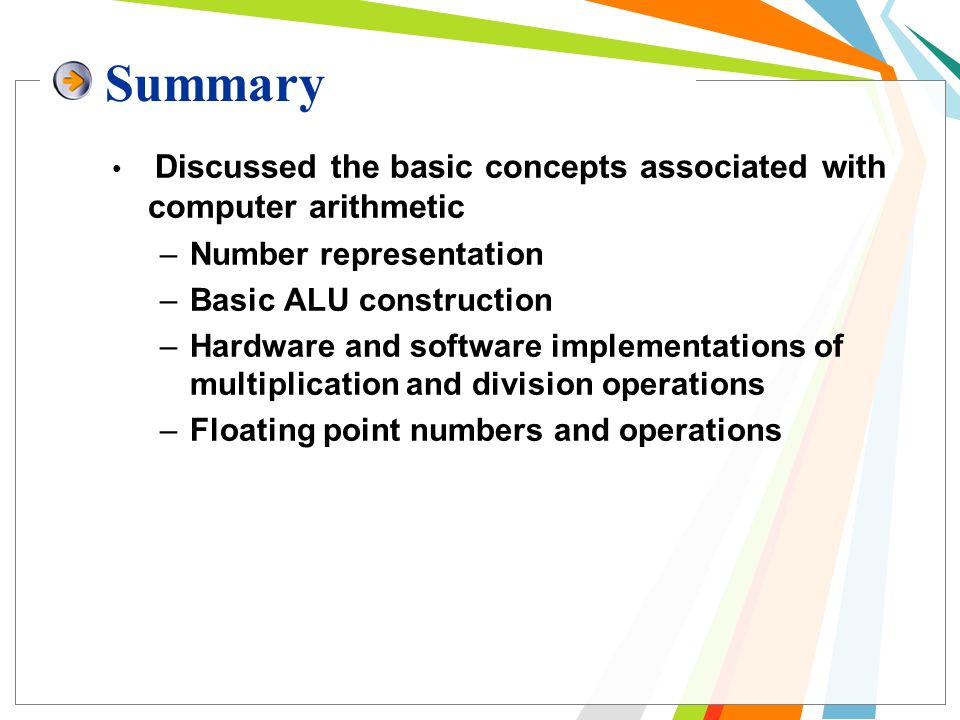 Summary

• Discussed the basic concepts associated with computer arithmetic

– Number representation

– Basic ALU construction

– Hardware and software implementations of multiplication and division operations

– Floating point numbers and operations